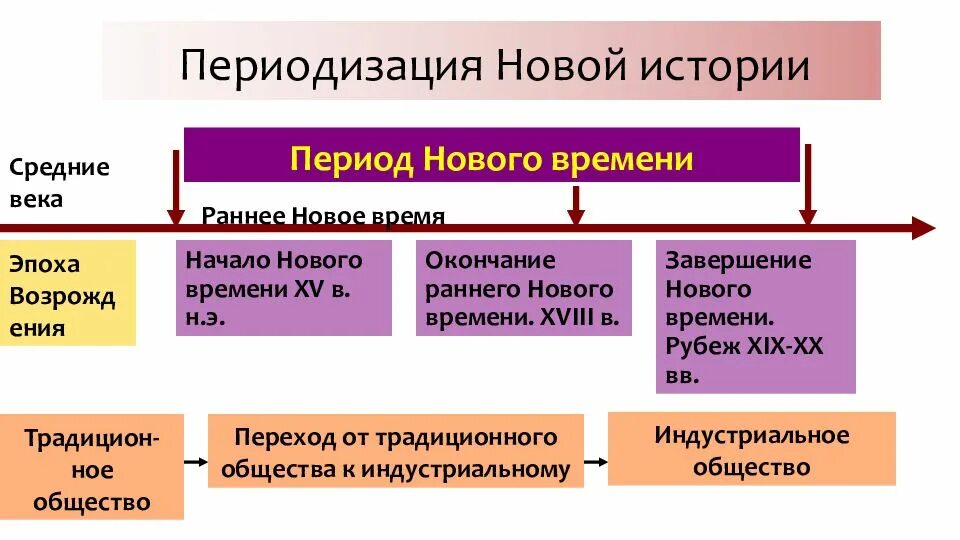 Периодизация Новой истории

Период Нового времени

Средние века

Раннее Новое время

Эпоха Возрождения

Начало Нового времени XV в. н.э.

Окончание раннего Нового времени. XVIII в.

Завершение Нового времени. Рубеж XIX-XX вв.

Традиционное общество

Переход от традиционного общества к индустриальному

Индустриальное общество